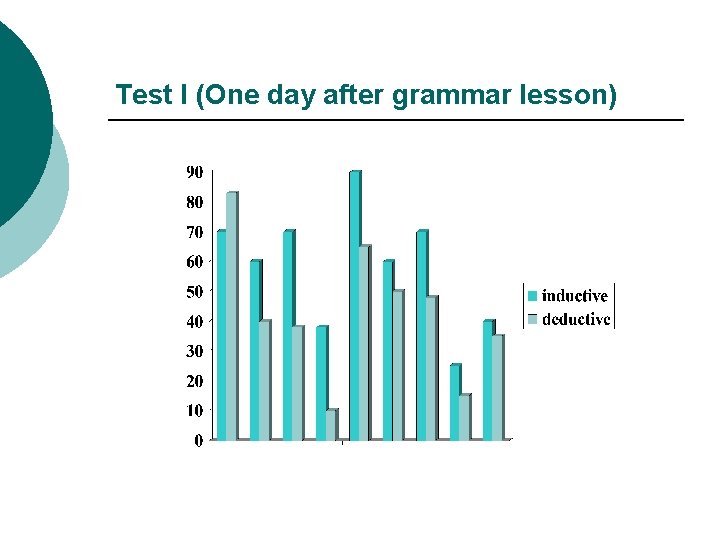 Test I (One day after grammar lesson)

90
80
70
60
50
40
30
20
10
0

inductive
deductive